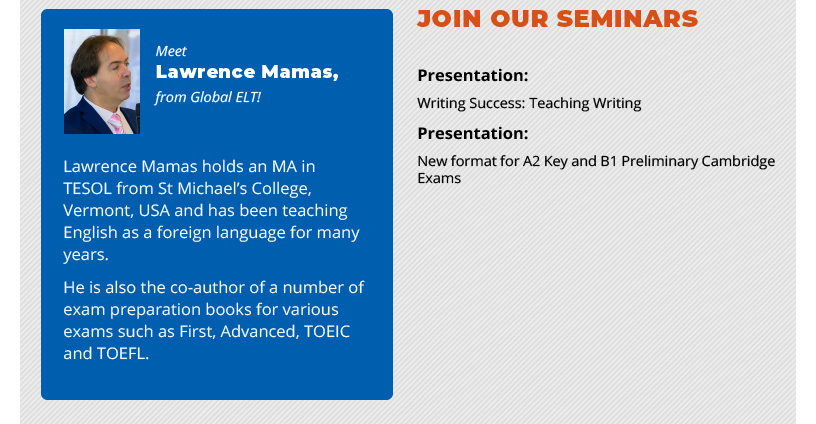 Meet
Lawrence Mamas,
from Global ELT!

Lawrence Mamas holds an MA in TESOL from St Michael's College, Vermont, USA and has been teaching English as a foreign language for many years.

He is also the co-author of a number of exam preparation books for various exams such as First, Advanced, TOEIC and TOEFL.

JOIN OUR SEMINARS

Presentation:

Writing Success: Teaching Writing

Presentation:

New format for A2 Key and B1 Preliminary Cambridge Exams